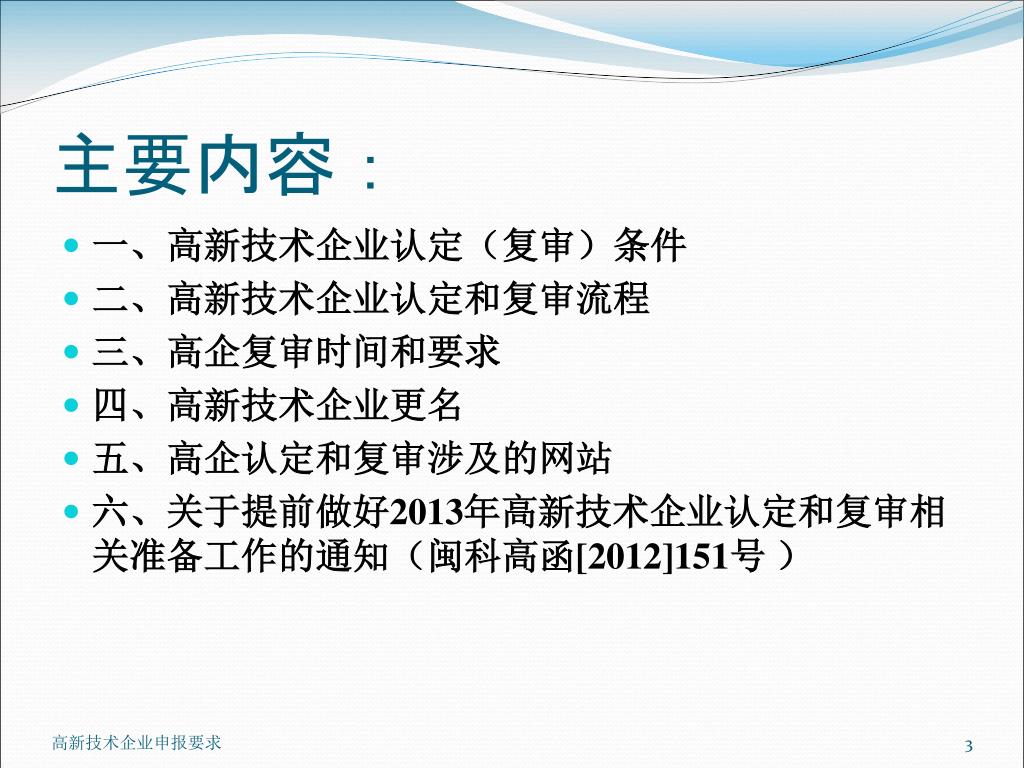 主要内容：

- 一、高新技术企业认定（复审）条件
- 二、高新技术企业认定和复审流程
- 三、高企复审时间和要求
- 四、高新技术企业更名
- 五、高企认定和复审涉及的网站
- 六、关于提前做好2013年高新技术企业认定和复审相关准备工作的通知（闽科高函[2012]151号 ）

高新技术企业申报要求

3